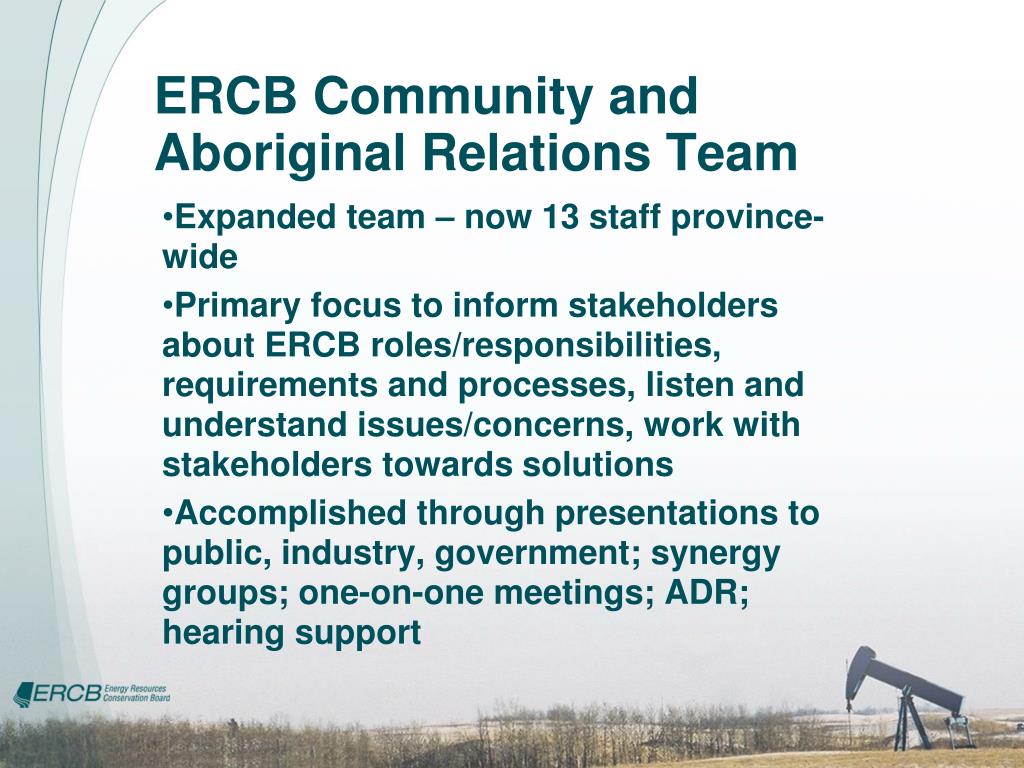 ERCB Community and Aboriginal Relations Team

•Expanded team – now 13 staff province-wide

•Primary focus to inform stakeholders about ERCB roles/responsibilities, requirements and processes, listen and understand issues/concerns, work with stakeholders towards solutions

•Accomplished through presentations to public, industry, government; synergy groups; one-on-one meetings; ADR; hearing support

ERCB Energy Resources Conservation Board